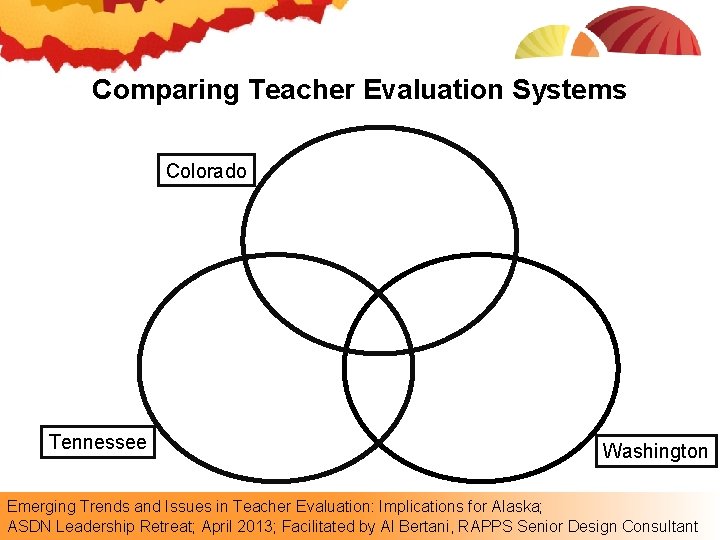 Comparing Teacher Evaluation Systems

Colorado

Tennessee

Washington

Emerging Trends and Issues in Teacher Evaluation: Implications for Alaska;
ASDN Leadership Retreat; April 2013; Facilitated by Al Bertani, RAPPS Senior Design Consultant